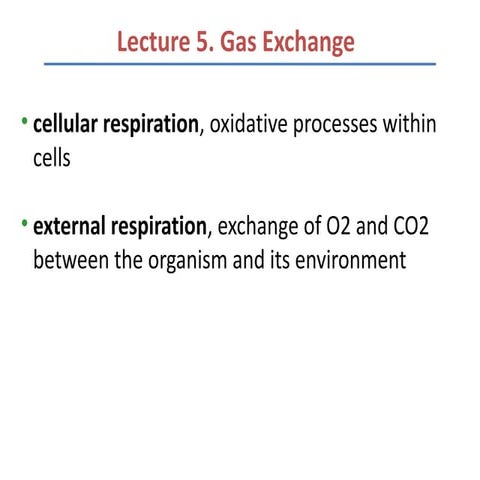 Lecture 5. Gas Exchange

• cellular respiration, oxidative processes within cells

• external respiration, exchange of O2 and CO2 between the organism and its environment